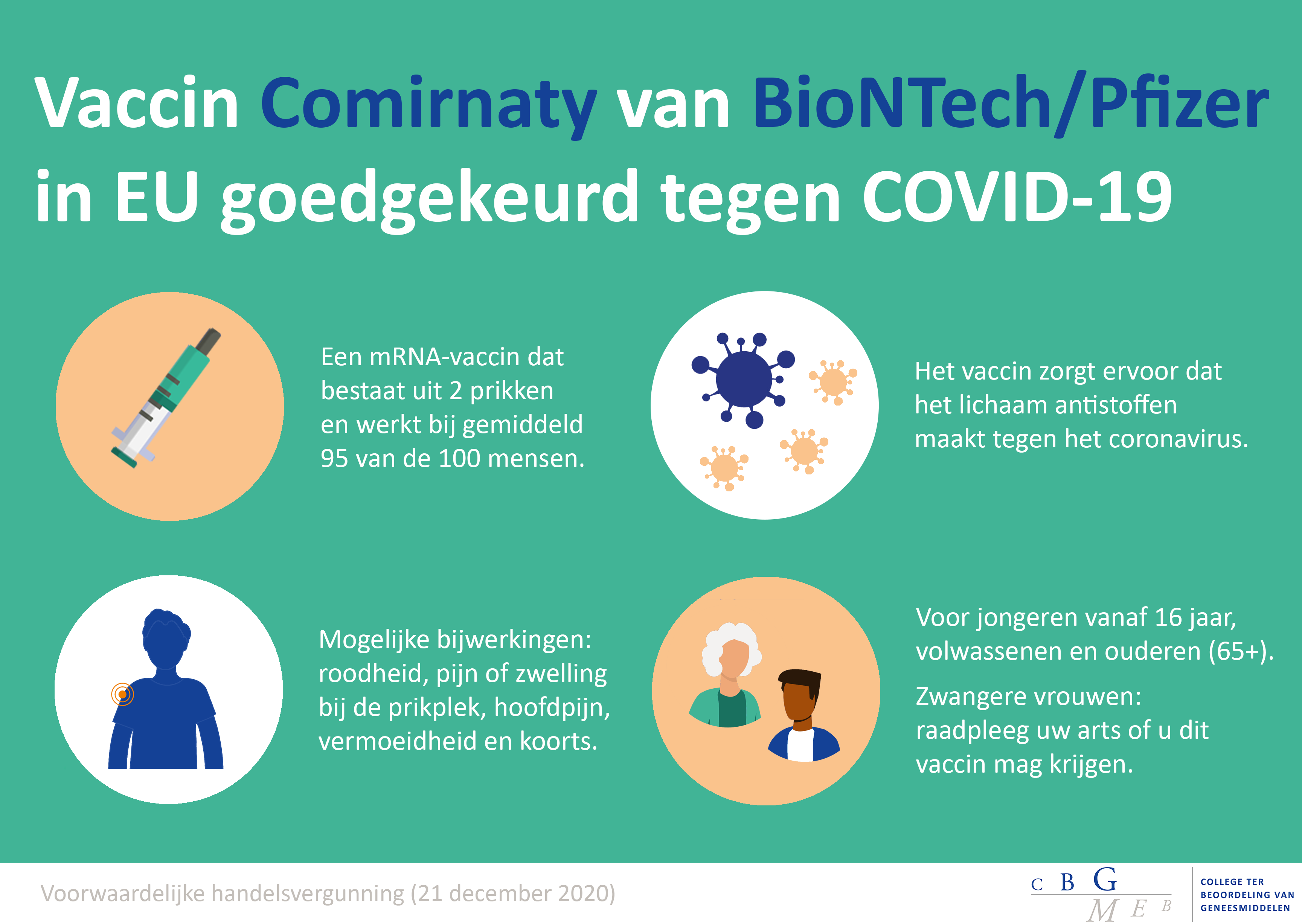 Vaccin Comirnaty van BioNTech/Pfizer in EU goedgekeurd tegen COVID-19

Een mRNA-vaccin dat bestaat uit 2 prikken en werkt bij gemiddeld 95 van de 100 mensen.

Het vaccin zorgt ervoor dat het lichaam antistoffen maakt tegen het coronavirus.

Mogelijke bijwerkingen: roodheid, pijn of zwelling bij de prikplek, hoofdpijn, vermoeidheid en koorts.

Voor jongeren vanaf 16 jaar, volwassenen en ouderen (65+).

Zwangere vrouwen: raadpleeg uw arts of u dit vaccin mag krijgen.

Voorwaardelijke handelsvergunning (21 december 2020)

C B G
M E B

COLLEGE TER BEOORDELING VAN GENEESMIDDELEN